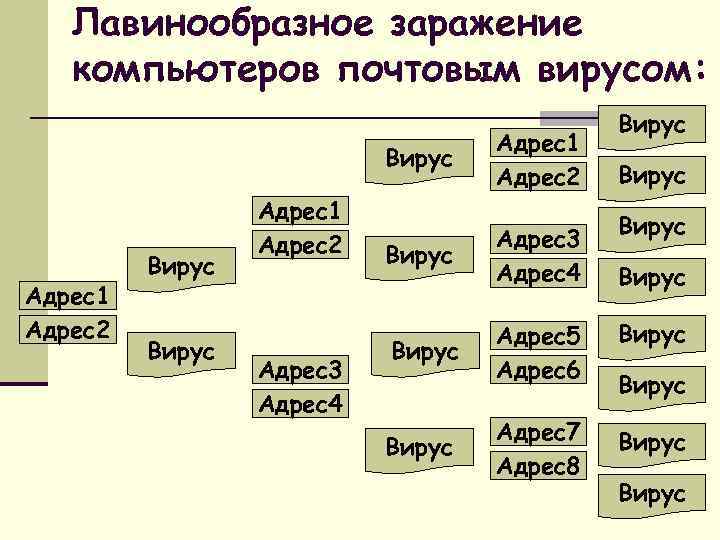 Лавинообразное заражение компьютеров почтовым вирусом:

Адрес1
Адрес2

Вирус
Вирус

Адрес1
Адрес2
Адрес3
Адрес4

Вирус
Вирус
Вирус
Вирус

Адрес1
Адрес2
Адрес3
Адрес4
Адрес5
Адрес6
Адрес7
Адрес8

Вирус
Вирус
Вирус
Вирус
Вирус
Вирус
Вирус
Вирус